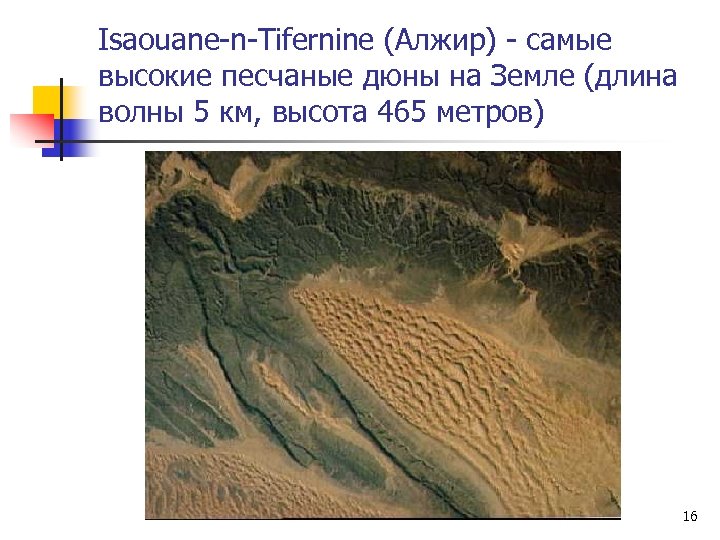 Isaouane-n-Tifernine (Алжир) - самые высокие песчаные дюны на Земле (длина волны 5 км, высота 465 метров)

16